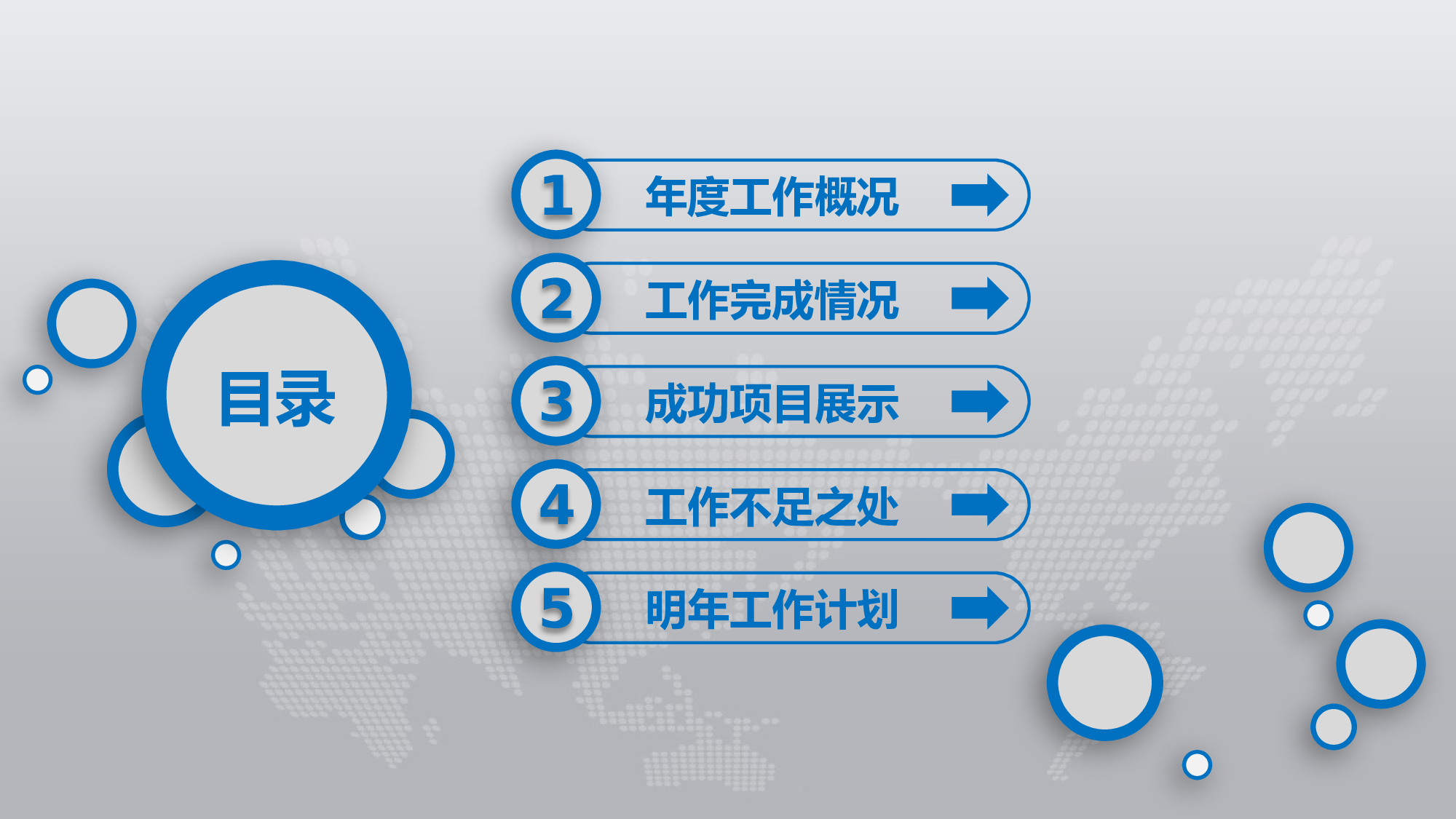 目录

1 年度工作概况

2 工作完成情况

3 成功项目展示

4 工作不足之处

5 明年工作计划